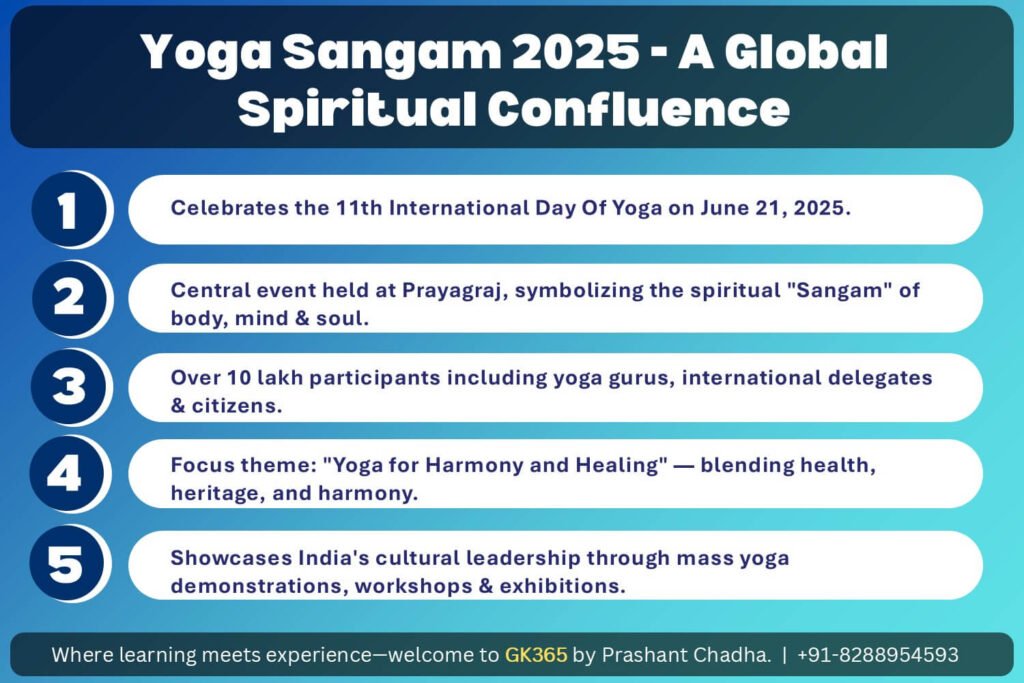 Yoga Sangam 2025 - A Global Spiritual Confluence

1 Celebrates the 11th International Day Of Yoga on June 21, 2025.

2 Central event held at Prayagraj, symbolizing the spiritual "Sangam" of body, mind & soul.

3 Over 10 lakh participants including yoga gurus, international delegates & citizens.

4 Focus theme: "Yoga for Harmony and Healing" — blending health, heritage, and harmony.

5 Showcases India's cultural leadership through mass yoga demonstrations, workshops & exhibitions.

Where learning meets experience—welcome to GK365 by Prashant Chadha. | +91-8288954593